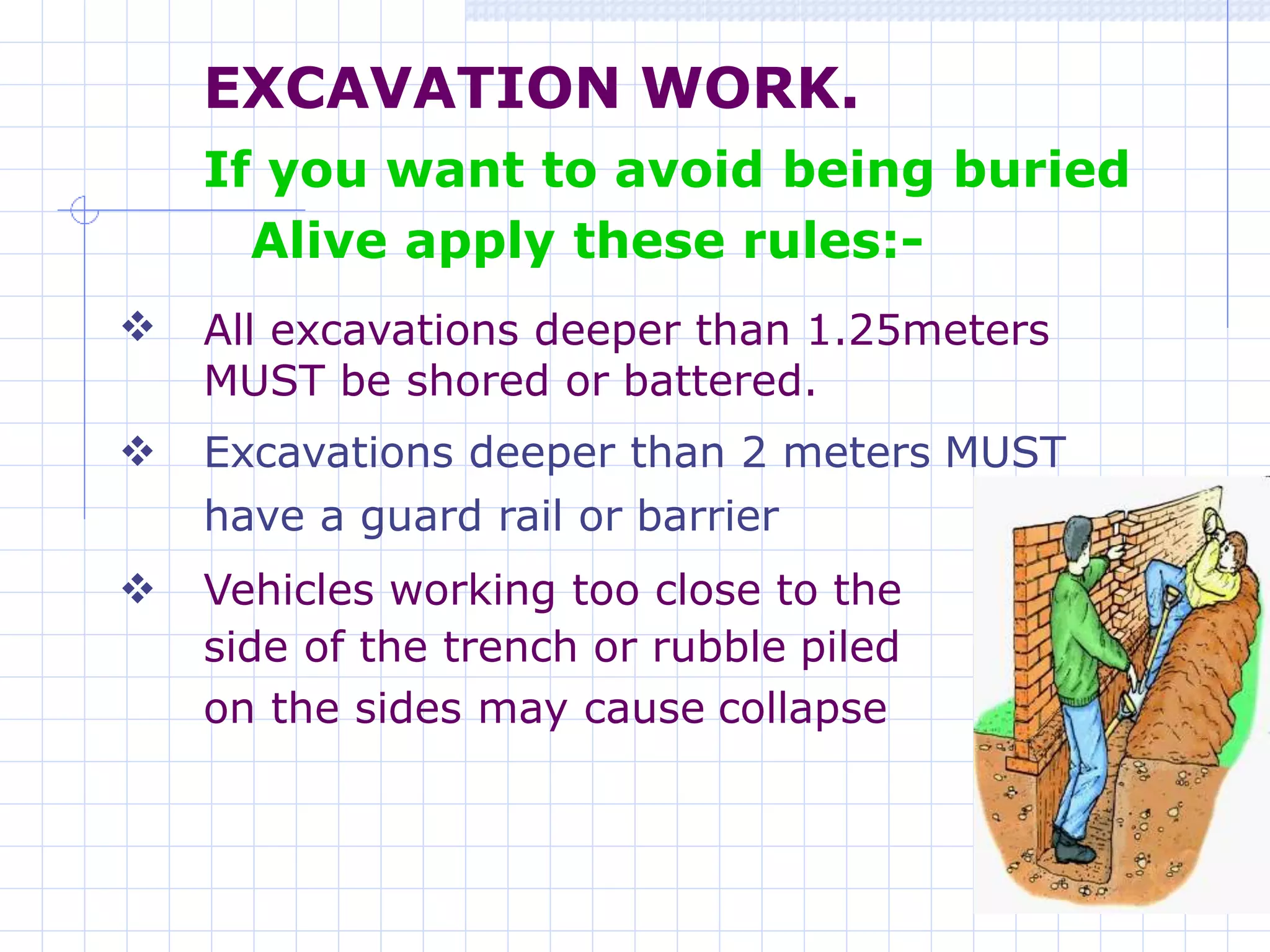 EXCAVATION WORK.

If you want to avoid being buried Alive apply these rules:-

❖ All excavations deeper than 1.25meters MUST be shored or battered.

❖ Excavations deeper than 2 meters MUST have a guard rail or barrier

❖ Vehicles working too close to the side of the trench or rubble piled on the sides may cause collapse